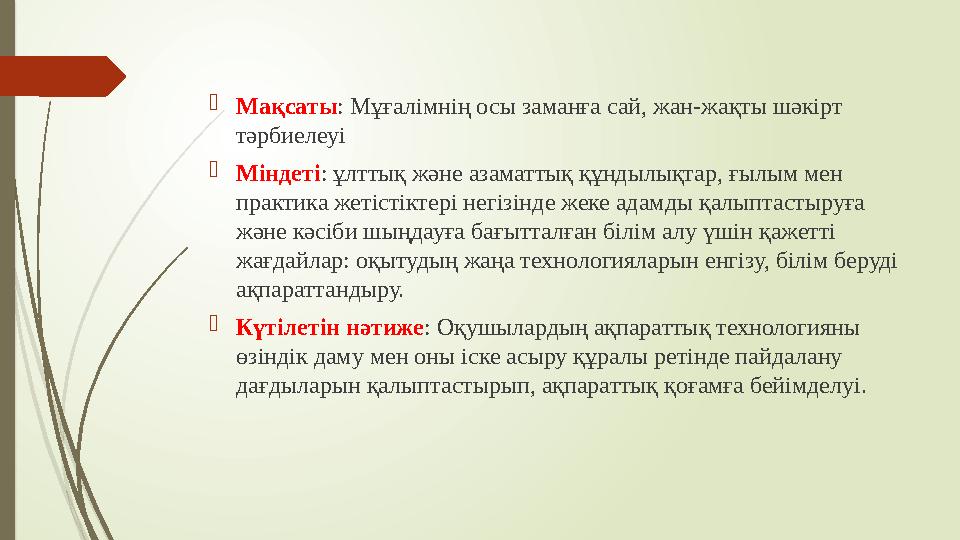 Мақсаты: Мұғалімнің осы заманға сай, жан-жақты шәкірт тәрбиелеуі

Міндеті: ұлттық және азаматтық құндылықтар, ғылым мен практика жетістіктері негізінде жеке адамды қалыптастыруға және кәсіби шыңдауға бағытталған білім алу үшін қажетті жағдайлар: оқытудың жаңа технологияларын енгізу, білім беруді ақпараттандыру.

Күтілетін нәтиже: Оқушылардың ақпараттық технологияны өзіндік даму мен оны іске асыру құралы ретінде пайдалану дағдыларын қалыптастырып, ақпараттық қоғамға бейімделуі.